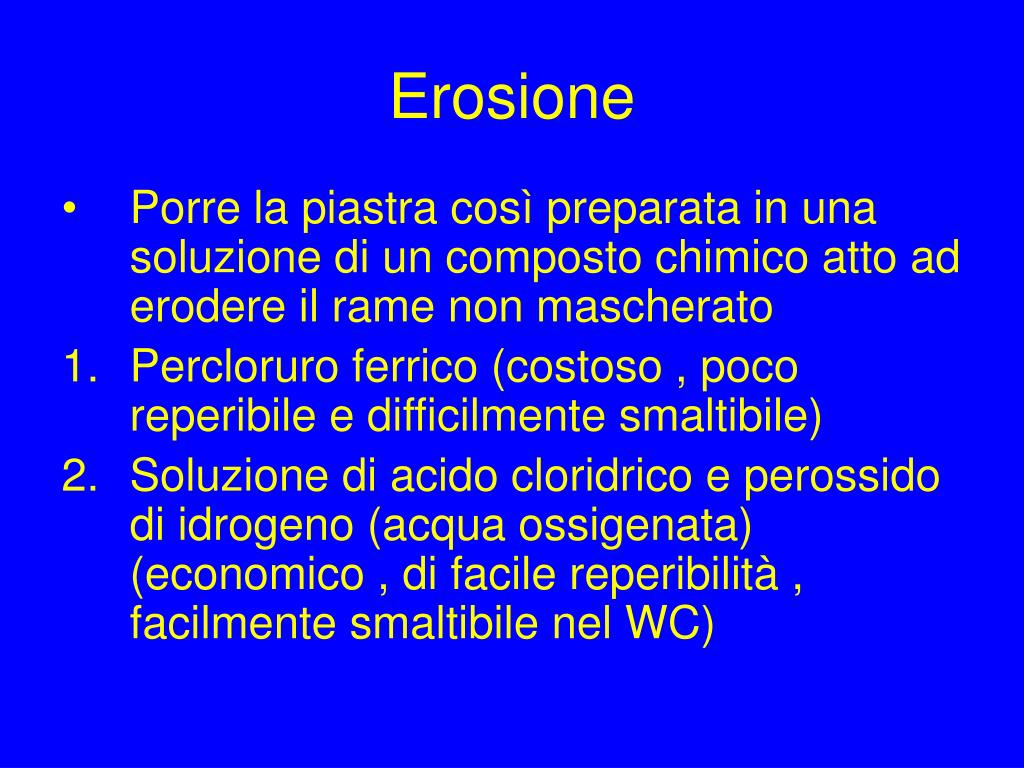 Erosione

• Porre la piastra così preparata in una soluzione di un composto chimico atto ad erodere il rame non mascherato

1. Percloruro ferrico (costoso , poco reperibile e difficilmente smaltibile)

2. Soluzione di acido cloridrico e perossido di idrogeno (acqua ossigenata) (economico , di facile reperibilità , facilmente smaltibile nel WC)